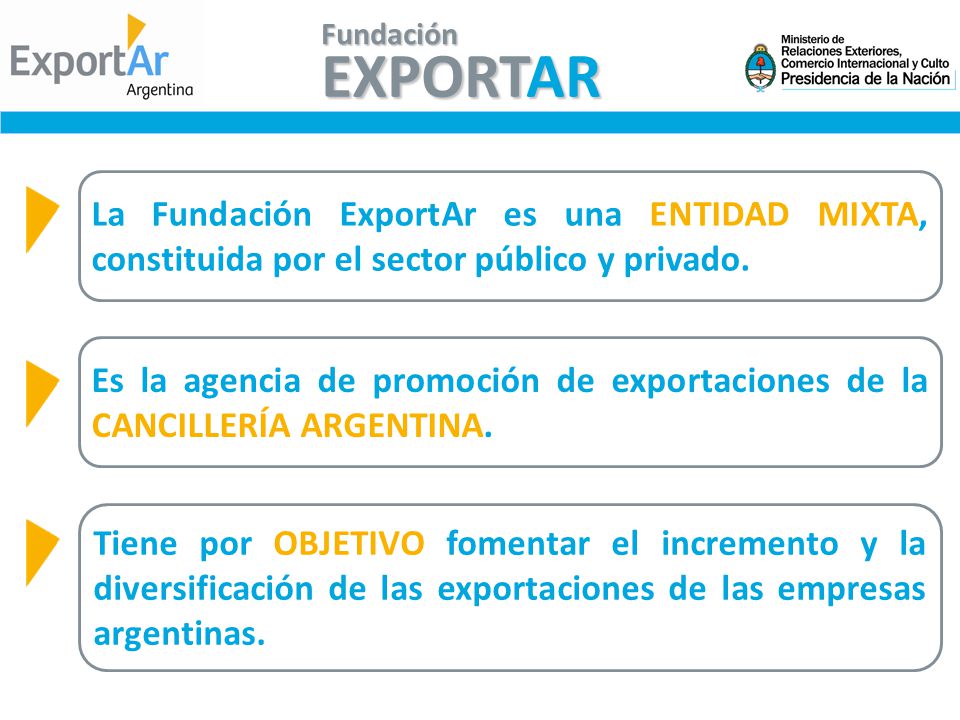 ExportAr
Argentina

Fundación
EXPORTAR

Ministerio de
Relaciones Exteriores,
Comercio Internacional y Culto
Presidencia de la Nación

La Fundación ExportAr es una ENTIDAD MIXTA, constituida por el sector público y privado.

Es la agencia de promoción de exportaciones de la CANCILLERÍA ARGENTINA.

Tiene por OBJETIVO fomentar el incremento y la diversificación de las exportaciones de las empresas argentinas.